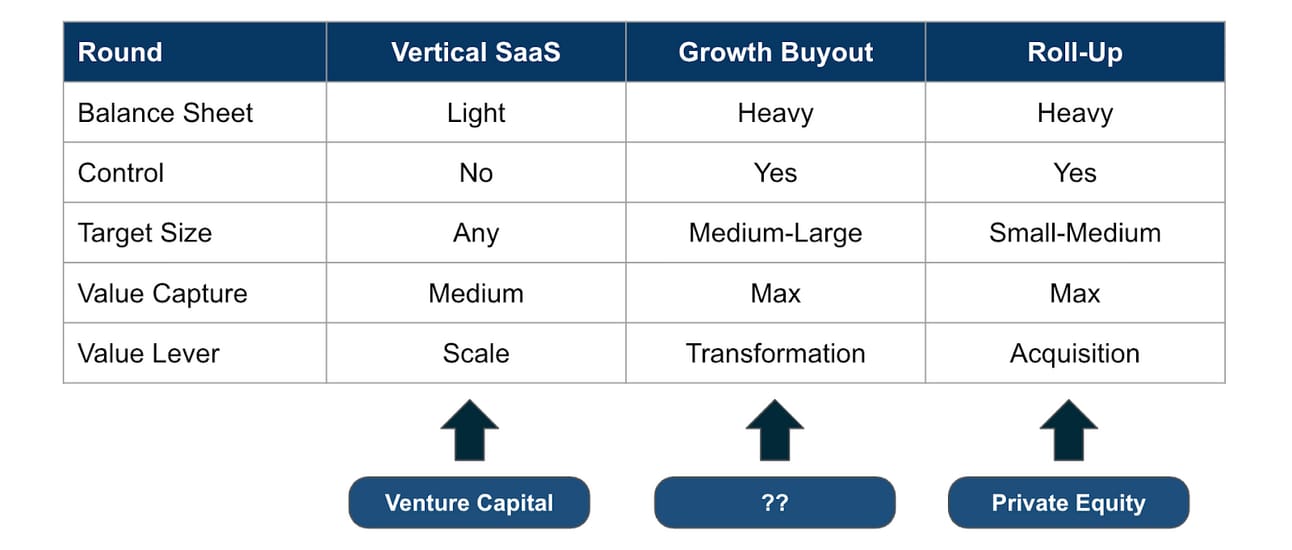 | Round | Vertical SaaS | Growth Buyout | Roll-Up |
|---|---|---|---|
| Balance Sheet | Light | Heavy | Heavy |
| Control | No | Yes | Yes |
| Target Size | Any | Medium-Large | Small-Medium |
| Value Capture | Medium | Max | Max |
| Value Lever | Scale | Transformation | Acquisition |

Venture Capital

??

Private Equity